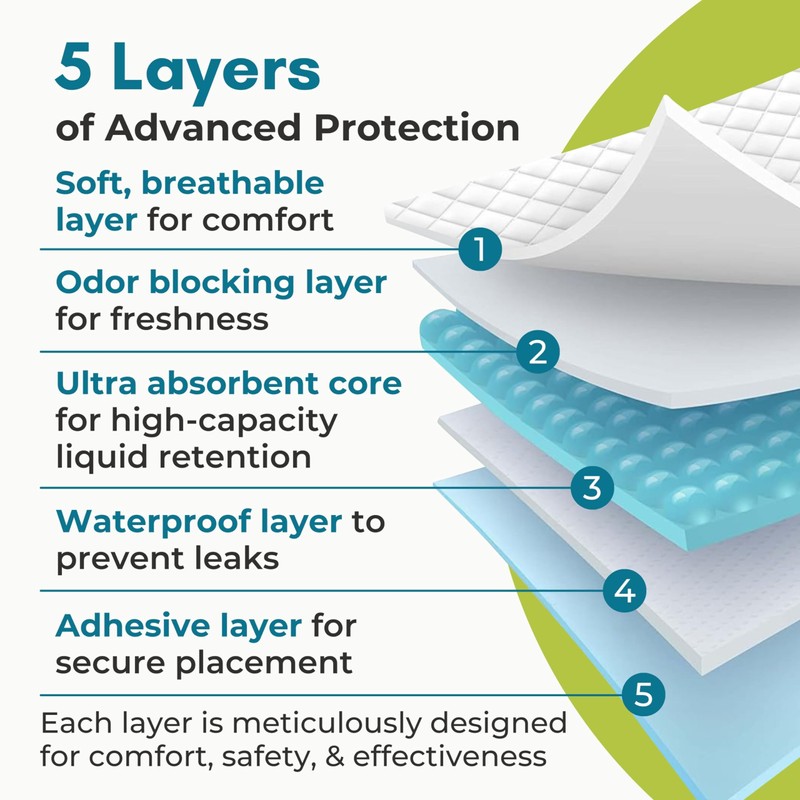 5 Layers
of Advanced Protection

Soft, breathable layer for comfort

1

Odor blocking layer for freshness

2

Ultra absorbent core for high-capacity liquid retention

3

Waterproof layer to prevent leaks

4

Adhesive layer for secure placement

5

Each layer is meticulously designed for comfort, safety, & effectiveness